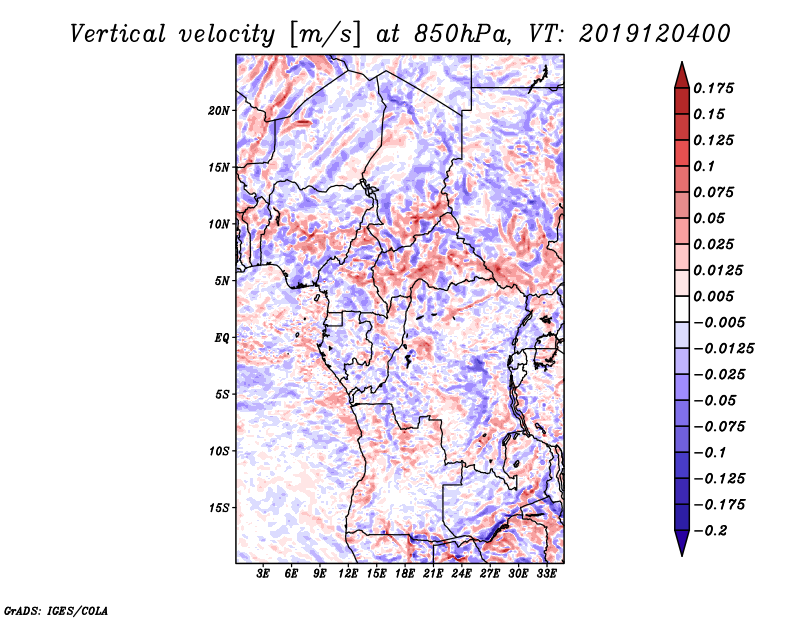 Vertical velocity [m/s] at 850hPa, VT: 2019120400

20N
15N
10N
5N
EQ
5S
10S
15S

3E 6E 9E 12E 15E 18E 21E 24E 27E 30E 33E

0.175
0.15
0.125
0.1
0.075
0.05
0.025
0.0125
0.005
−0.005
−0.0125
−0.025
−0.05
−0.075
−0.1
−0.125
−0.175
−0.2

GrADS: IGES/COLA